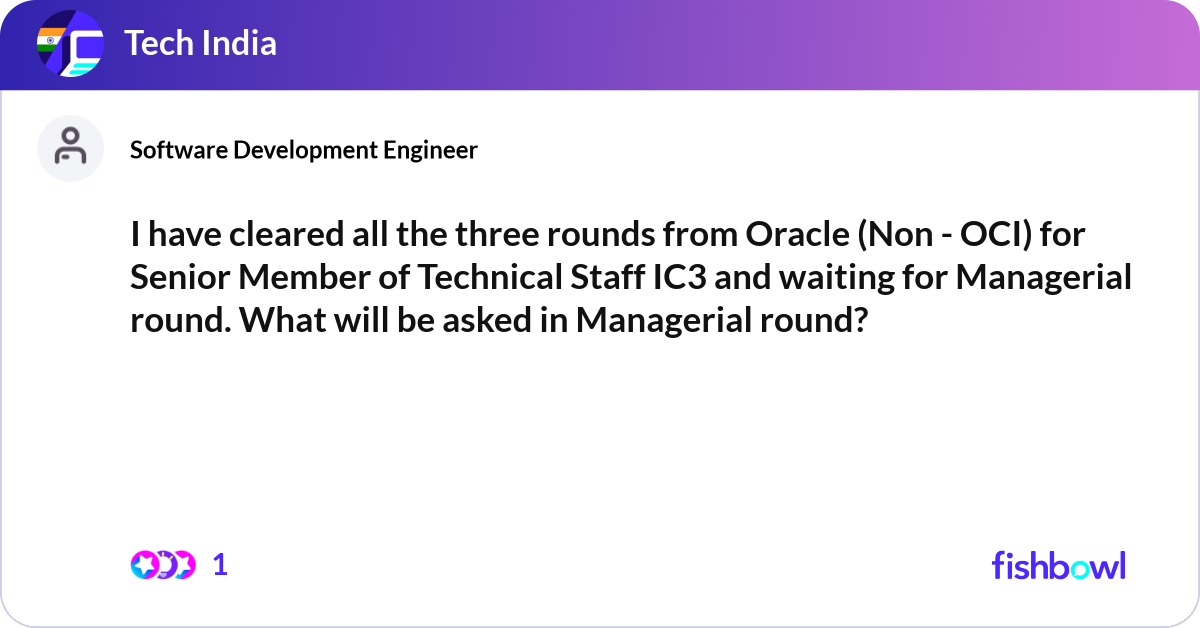 Tech India

Software Development Engineer

I have cleared all the three rounds from Oracle (Non - OCI) for Senior Member of Technical Staff IC3 and waiting for Managerial round. What will be asked in Managerial round?

1

fishbowl